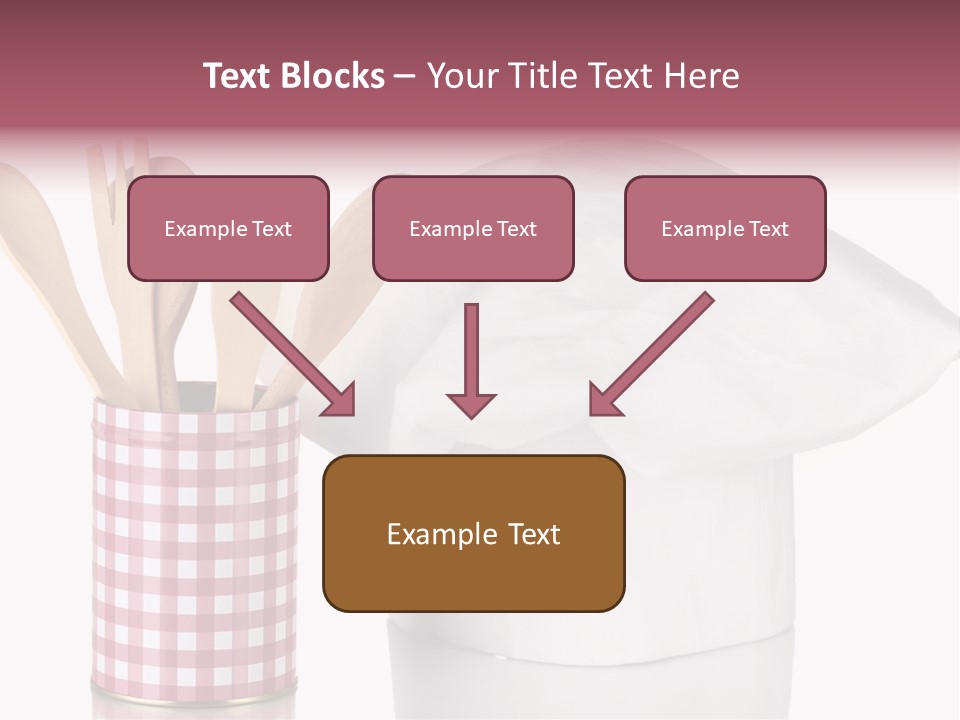 Text Blocks – Your Title Text Here

Example Text

Example Text

Example Text

Example Text